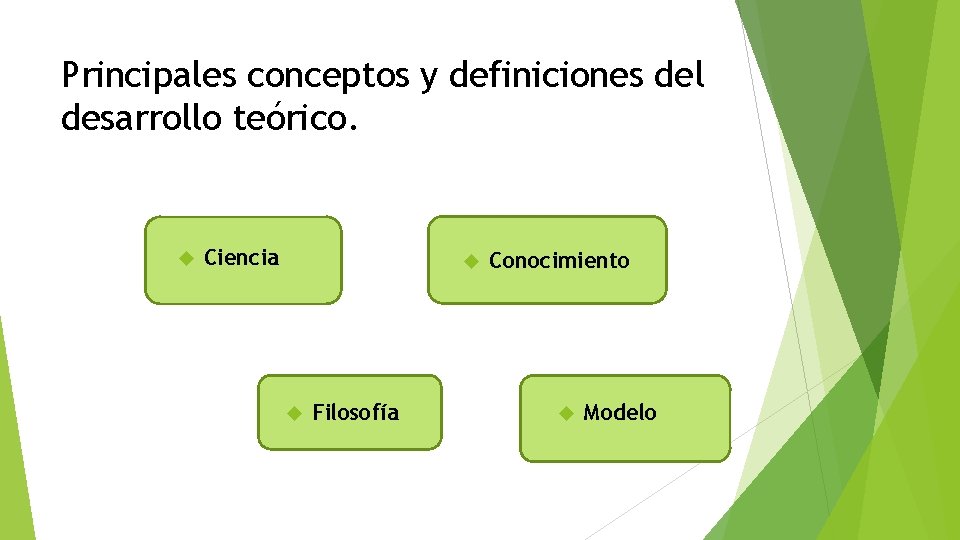 Principales conceptos y definiciones del desarrollo teórico.

Ciencia

Conocimiento

Filosofía

Modelo